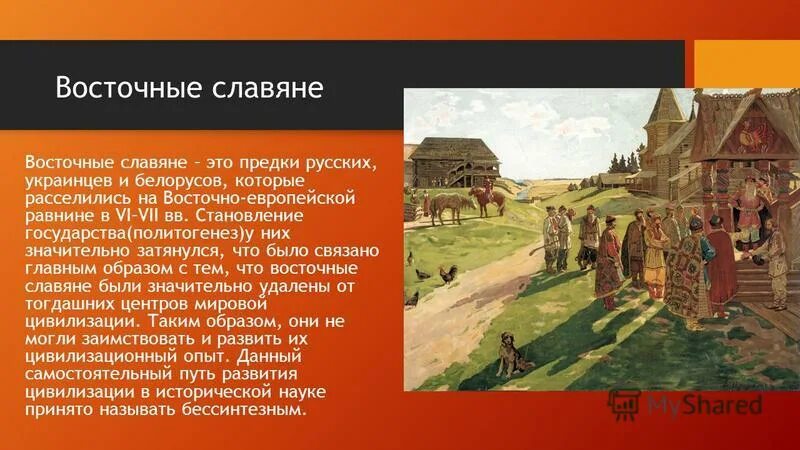 Восточные славяне

Восточные славяне – это предки русских, украинцев и белорусов, которые расселились на Восточно-европейской равнине в VI–VII вв. Становление государства(политогенез)у них значительно затянулся, что было связано главным образом с тем, что восточные славяне были значительно удалены от тогдашних центров мировой цивилизации. Таким образом, они не могли заимствовать и развить их цивилизационный опыт. Данный самостоятельный путь развития цивилизации в исторической науке принято называть бессинтезным.

MyShared